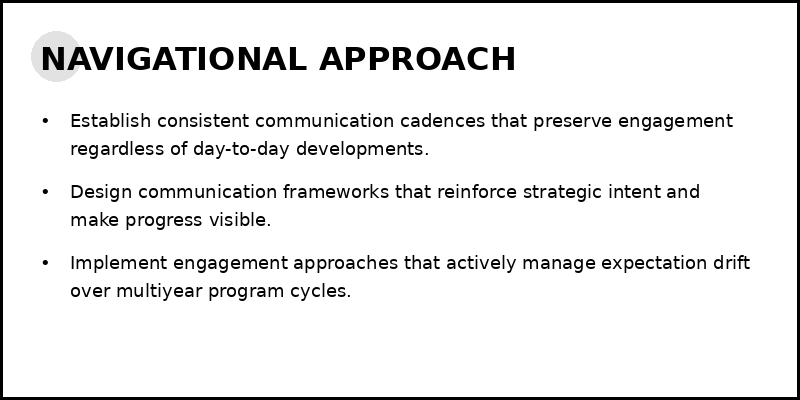 NAVIGATIONAL APPROACH

• Establish consistent communication cadences that preserve engagement regardless of day-to-day developments.

• Design communication frameworks that reinforce strategic intent and make progress visible.

• Implement engagement approaches that actively manage expectation drift over multiyear program cycles.